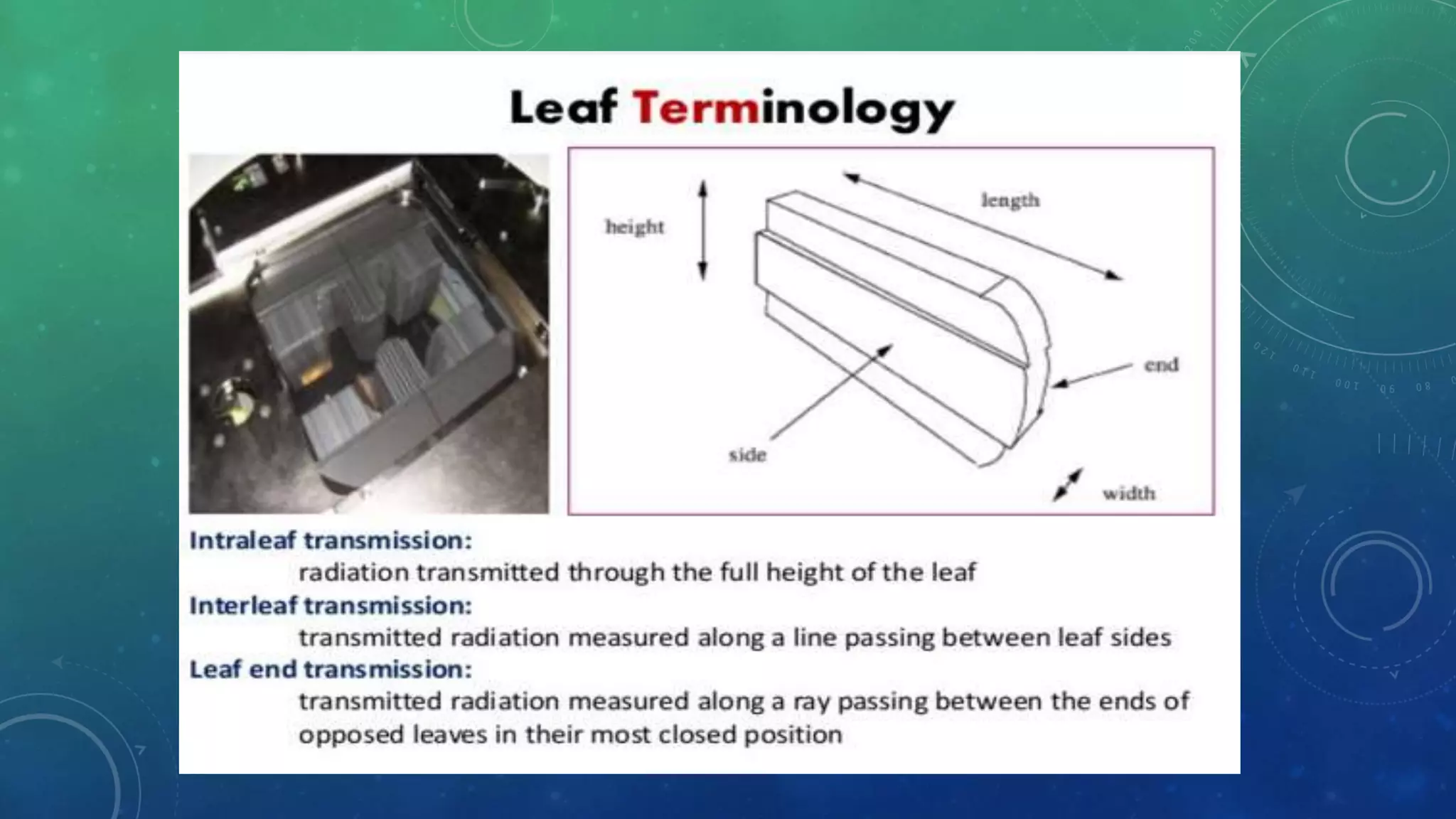 Leaf Terminology

height

length

end

side

width

Intraleaf transmission:

radiation transmitted through the full height of the leaf

Interleaf transmission:

transmitted radiation measured along a line passing between leaf sides

Leaf end transmission:

transmitted radiation measured along a ray passing between the ends of opposed leaves in their most closed position